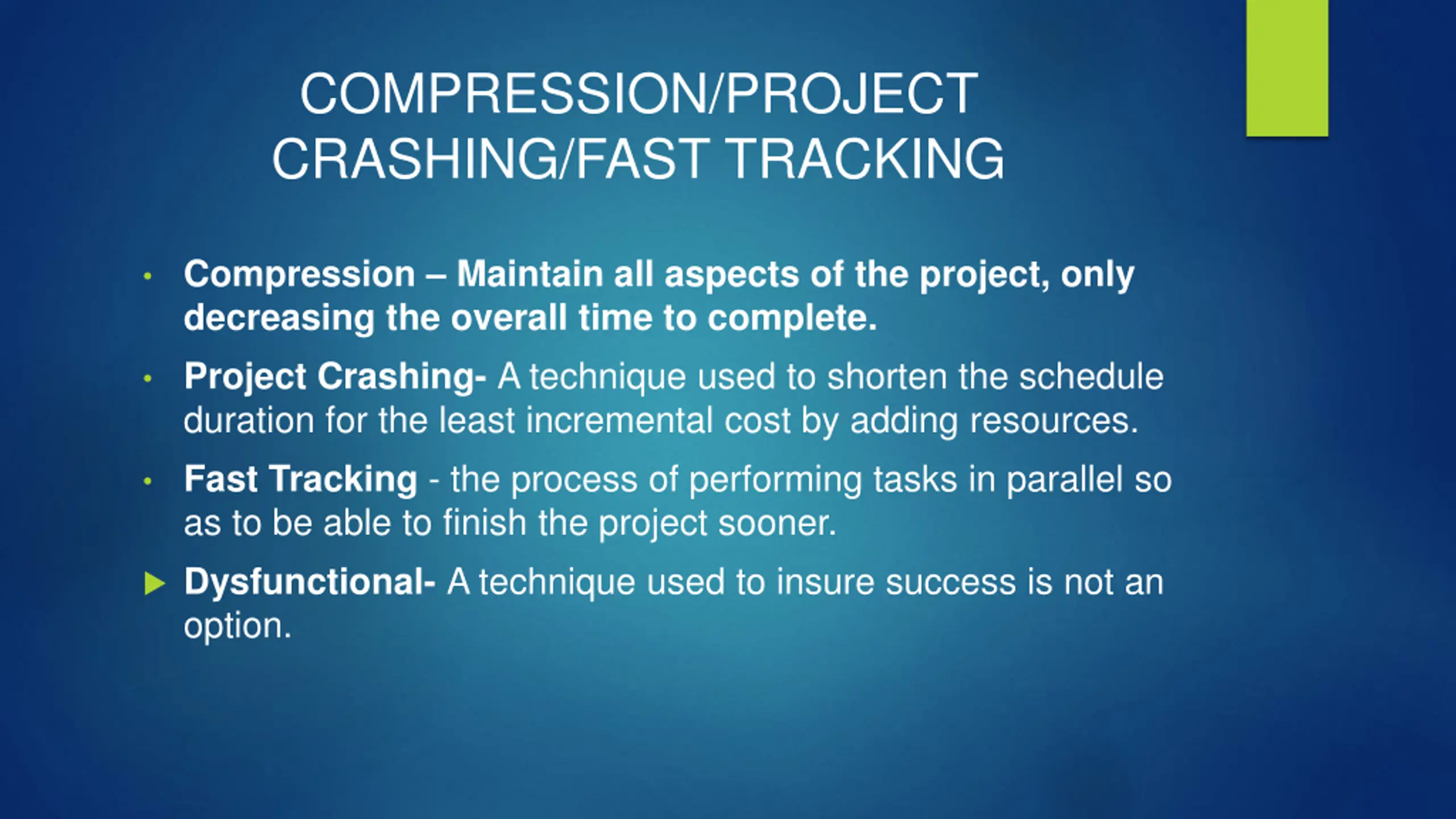 COMPRESSION/PROJECT CRASHING/FAST TRACKING

• Compression – Maintain all aspects of the project, only decreasing the overall time to complete.

• Project Crashing- A technique used to shorten the schedule duration for the least incremental cost by adding resources.

• Fast Tracking - the process of performing tasks in parallel so as to be able to finish the project sooner.

▶ Dysfunctional- A technique used to insure success is not an option.